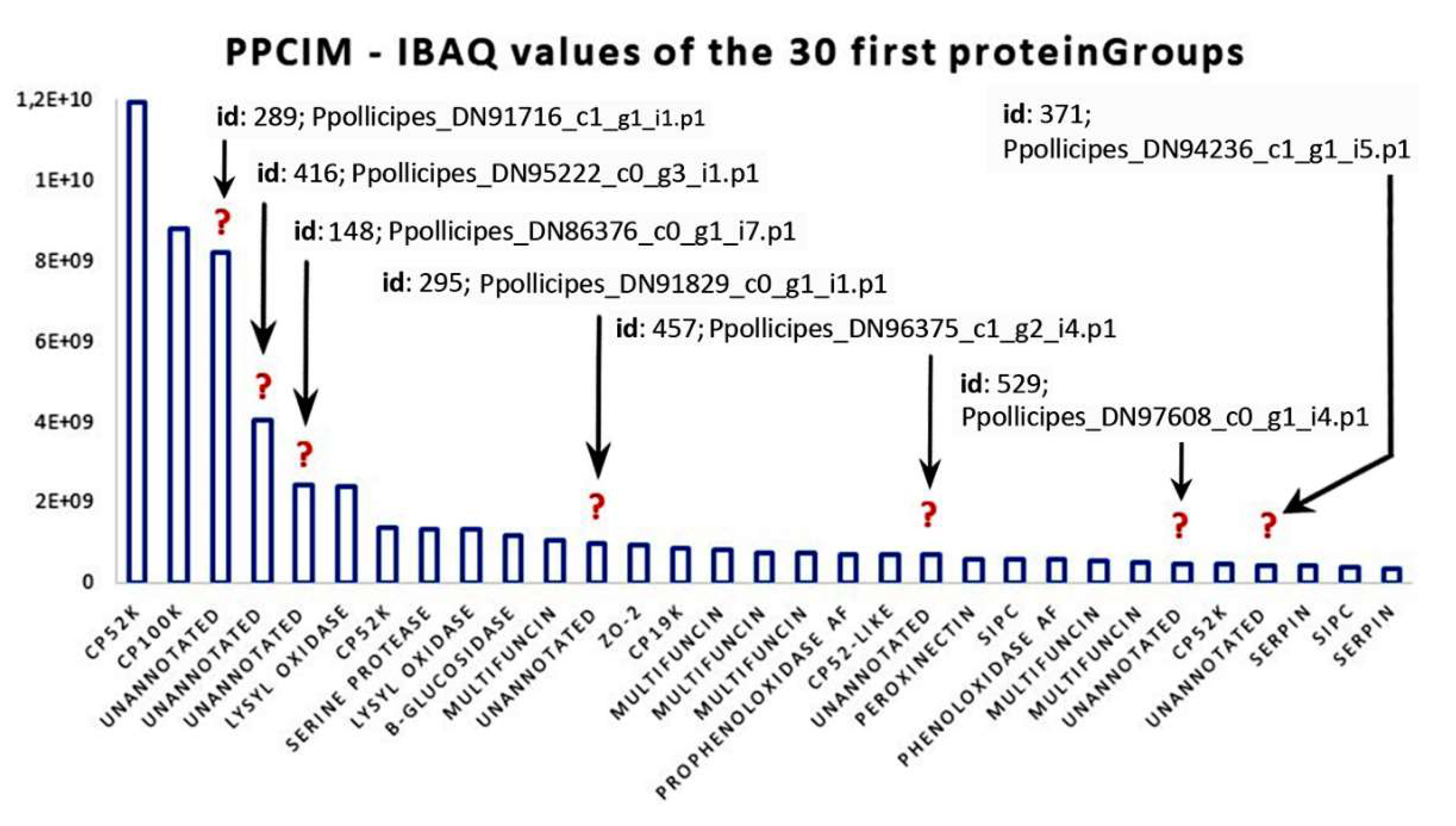 PPCIM - IBAQ values of the 30 first proteinGroups

1,2E+10
1E+10
8E+09
6E+09
4E+09
2E+09
0

id: 289; Ppollicipes_DN91716_c1_g1_i1.p1
id: 416; Ppollicipes_DN95222_c0_g3_i1.p1
id: 148; Ppollicipes_DN86376_c0_g1_i7.p1
id: 295; Ppollicipes_DN91829_c0_g1_i1.p1
id: 457; Ppollicipes_DN96375_c1_g2_i4.p1
id: 529; Ppollicipes_DN97608_c0_g1_i4.p1
id: 371; Ppollicipes_DN94236_c1_g1_i5.p1

?
?
?
?
?
?
?

CP52K
CP100K
UNANNOTATED
UNANNOTATED
UNANNOTATED
LYSYL OXIDASE
CP52K
SERINE PROTEASE
LYSYL OXIDASE
B-GLUCOSIDASE
MULTIFUNCIN
UNANNOTATED
ZO-2
CP19K
MULTIFUNCIN
MULTIFUNCIN
MULTIFUNCIN
PROPHENOLOXIDASE AF
CP52-LIKE
UNANNOTATED
PEROXINECTIN
SIPC
PHENOLOXIDASE AF
MULTIFUNCIN
MULTIFUNCIN
UNANNOTATED
CP52K
UNANNOTATED
SERPIN
SIPC
SERPIN